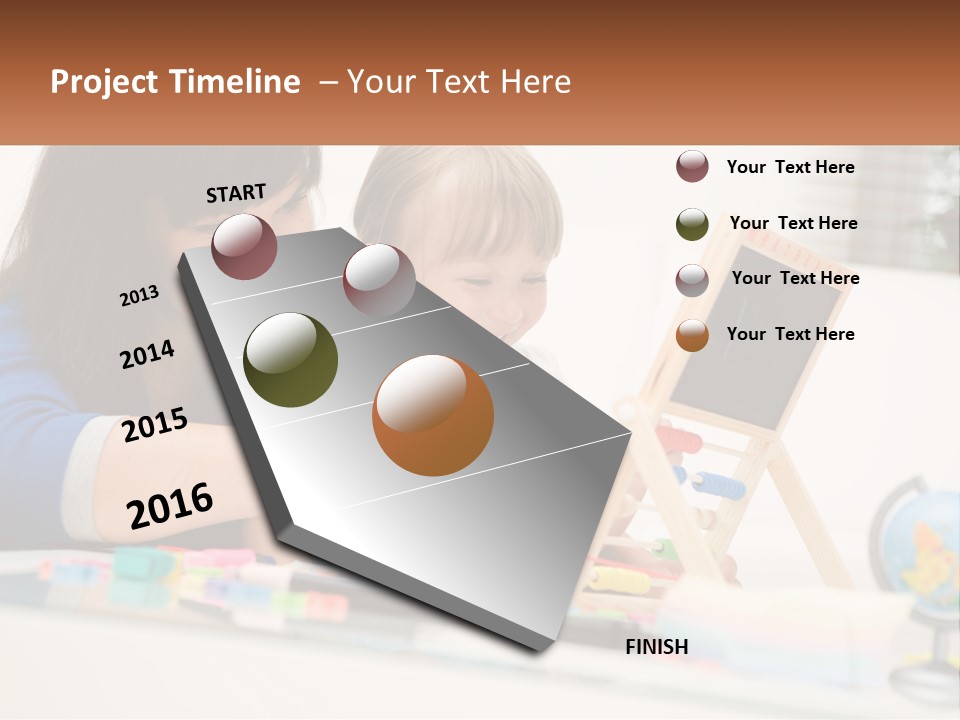 Project Timeline – Your Text Here

START

2013

2014

2015

2016

FINISH

Your Text Here

Your Text Here

Your Text Here

Your Text Here